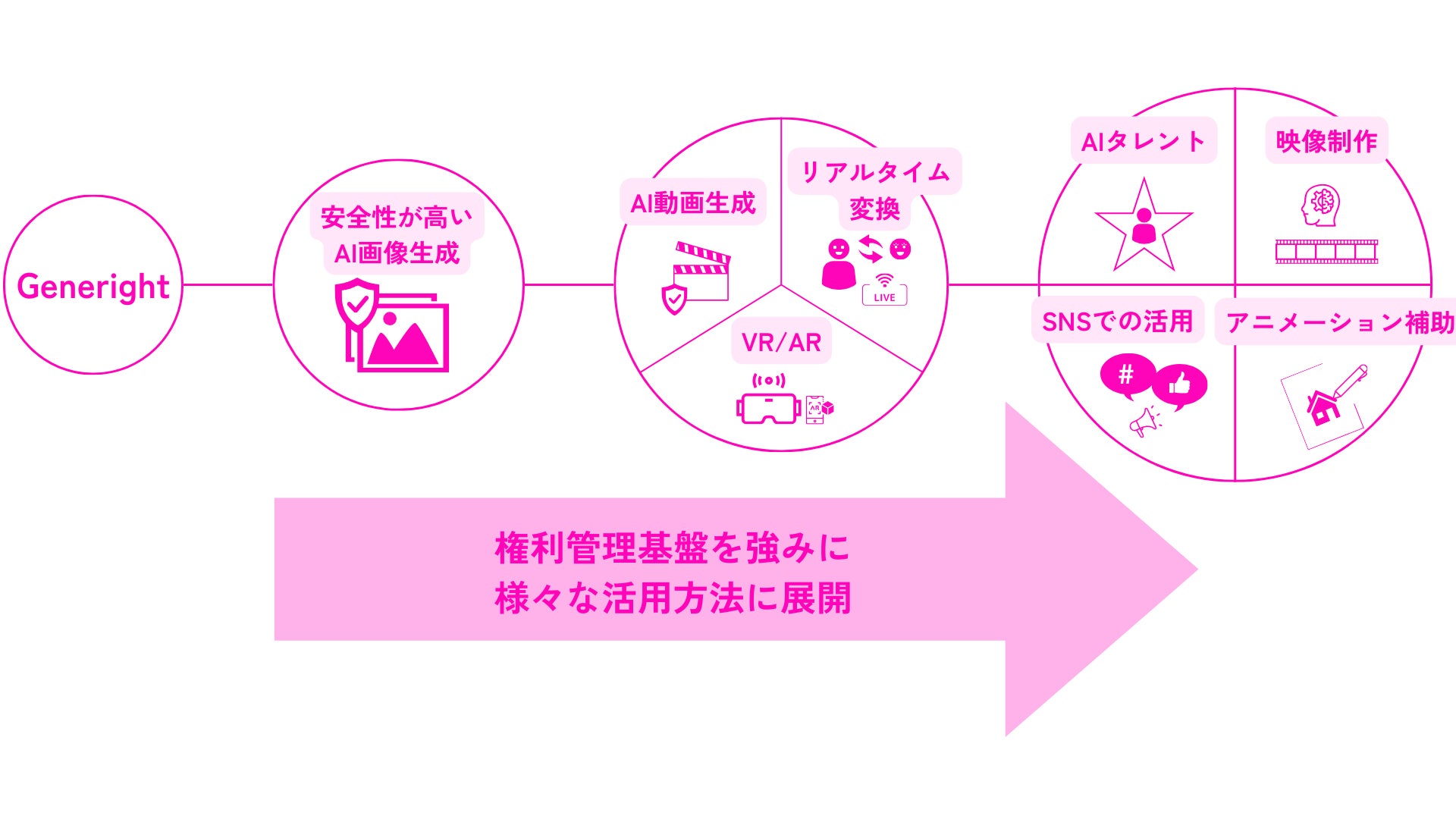 Generight

安全性が高い
AI画像生成

AI動画生成

リアルタイム
変換

LIVE

VR/AR

AR

AIタレント

映像制作

SNSでの活用

#

アニメーション補助

権利管理基盤を強みに
様々な活用方法に展開